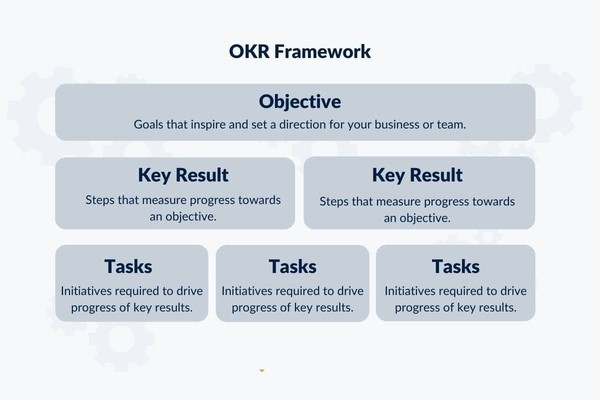 OKR Framework

Objective
Goals that inspire and set a direction for your business or team.

Key Result
Steps that measure progress towards an objective.

Key Result
Steps that measure progress towards an objective.

Tasks
Initiatives required to drive progress of key results.

Tasks
Initiatives required to drive progress of key results.

Tasks
Initiatives required to drive progress of key results.